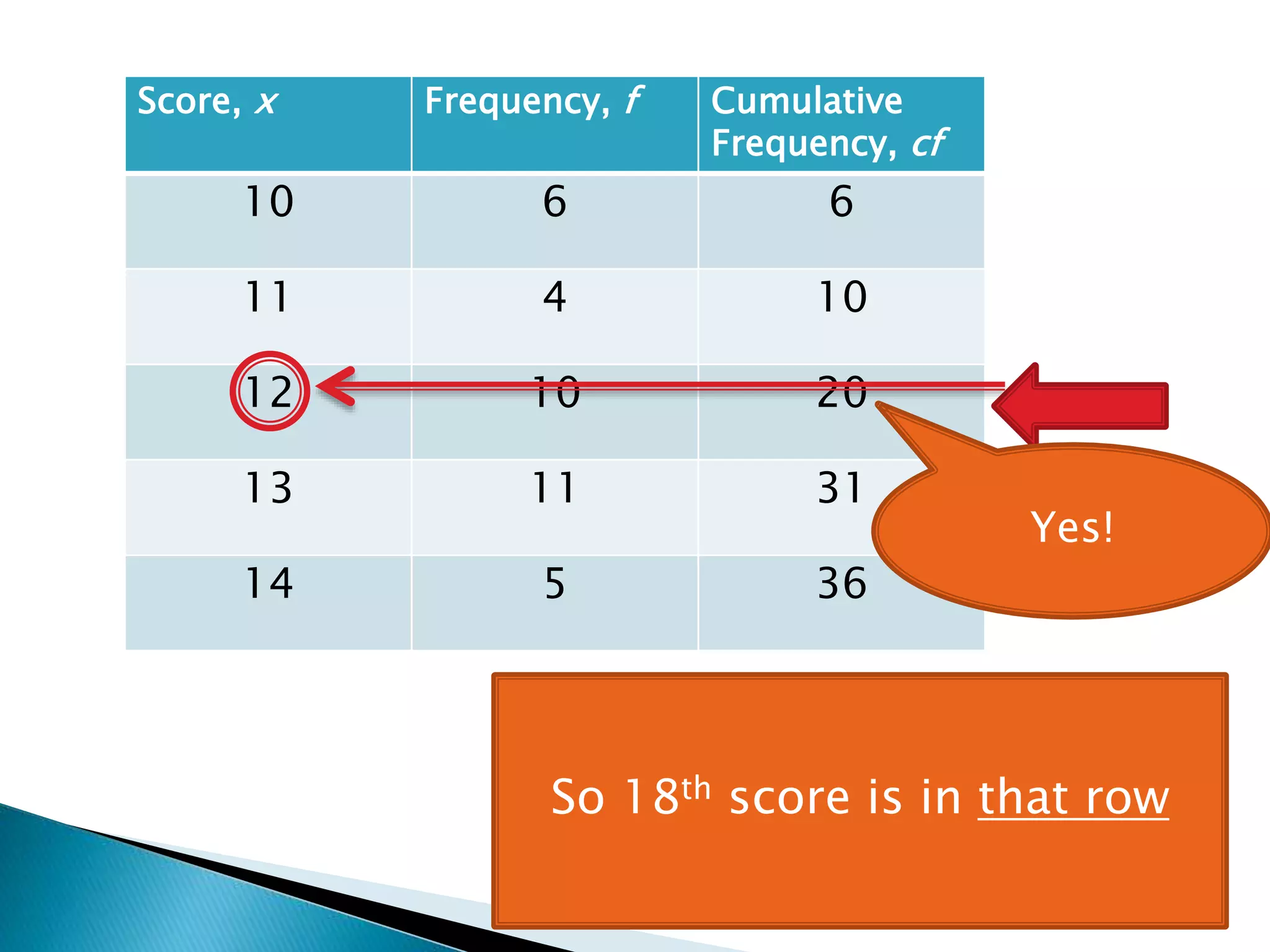 | Score, $x$ | Frequency, $f$ | Cumulative Frequency, $cf$ |
|---|---|---|
| 10 | 6 | 6 |
| 11 | 4 | 10 |
| 12 | 10 | 20 |
| 13 | 11 | 31 |
| 14 | 5 | 36 |

Yes!

So 18$^{th}$ score is in that row